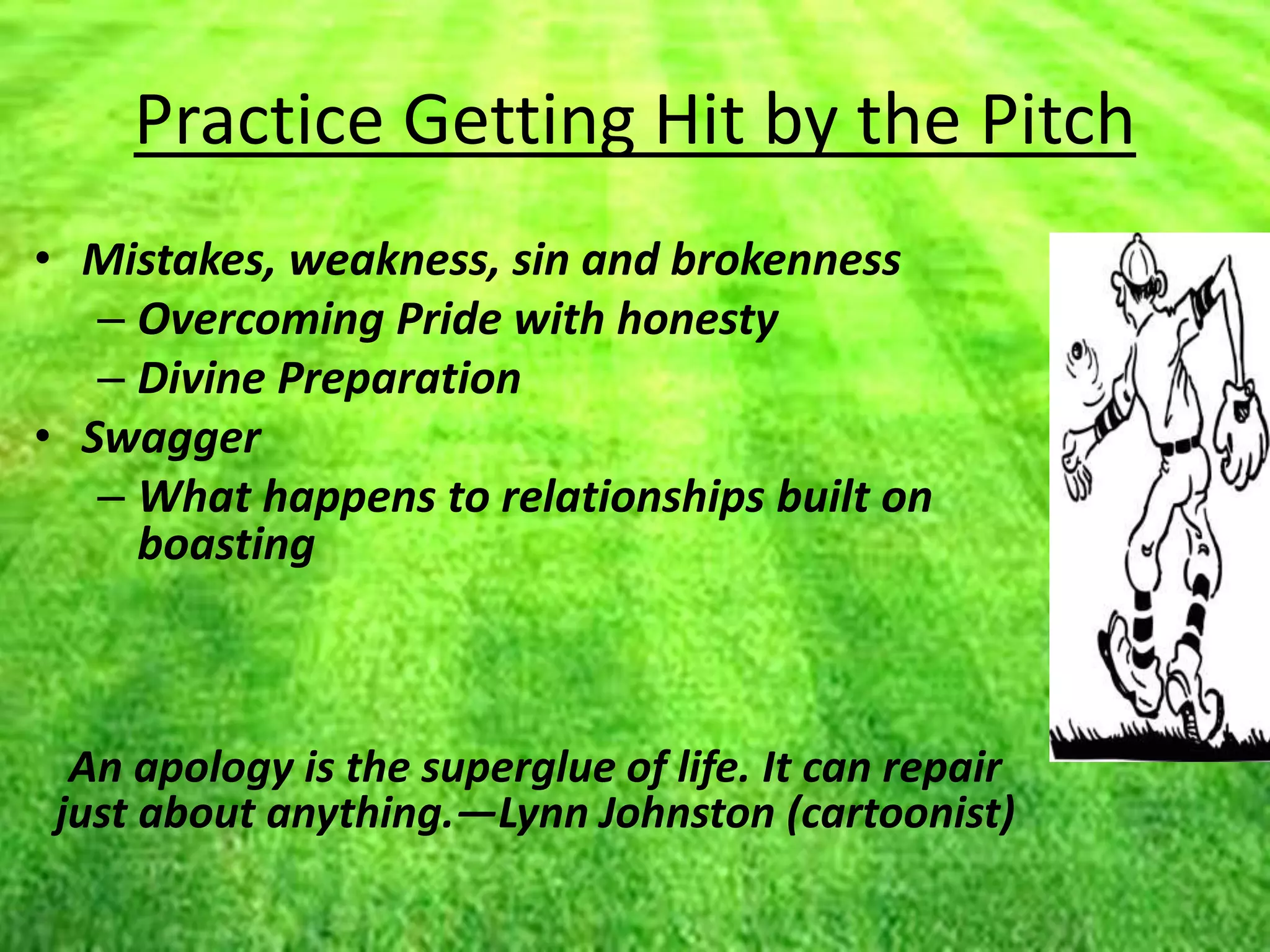 Practice Getting Hit by the Pitch

• Mistakes, weakness, sin and brokenness
– Overcoming Pride with honesty
– Divine Preparation
• Swagger
– What happens to relationships built on boasting

An apology is the superglue of life. It can repair just about anything.—Lynn Johnston (cartoonist)